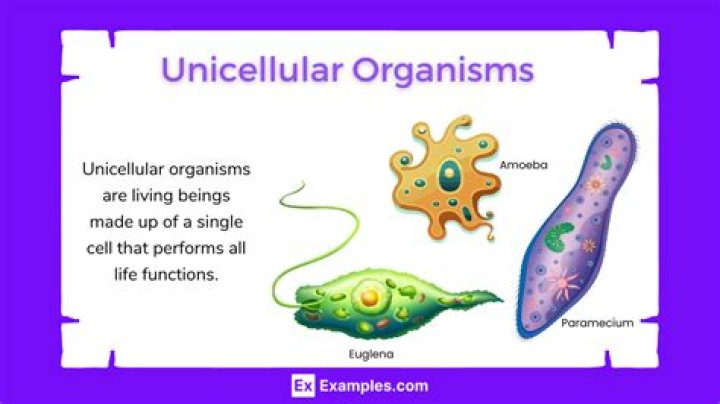 Unicellular Organisms

Unicellular organisms are living beings made up of a single cell that performs all life functions.

Amoeba

Paramecium

Euglena

Ex Examples.com